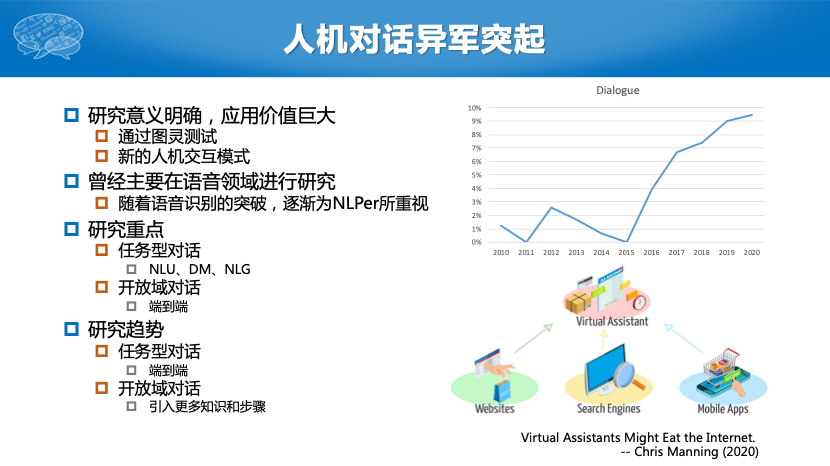 人机对话异军突起

研究意义明确，应用价值巨大
通过图灵测试
新的人机交互模式
曾经主要在语音领域进行研究
随着语音识别的突破，逐渐为NLPer所重视
研究重点
任务型对话
NLU、DM、NLG
开放域对话
端到端
研究趋势
任务型对话
端到端
开放域对话
引入更多知识和步骤

Dialogue

10%
9%
8%
7%
6%
5%
4%
3%
2%
1%
0%
2010 2011 2012 2013 2014 2015 2016 2017 2018 2019 2020

Virtual Assistant
Websites
Search Engines
Mobile Apps

Virtual Assistants Might Eat the Internet.
-- Chris Manning (2020)